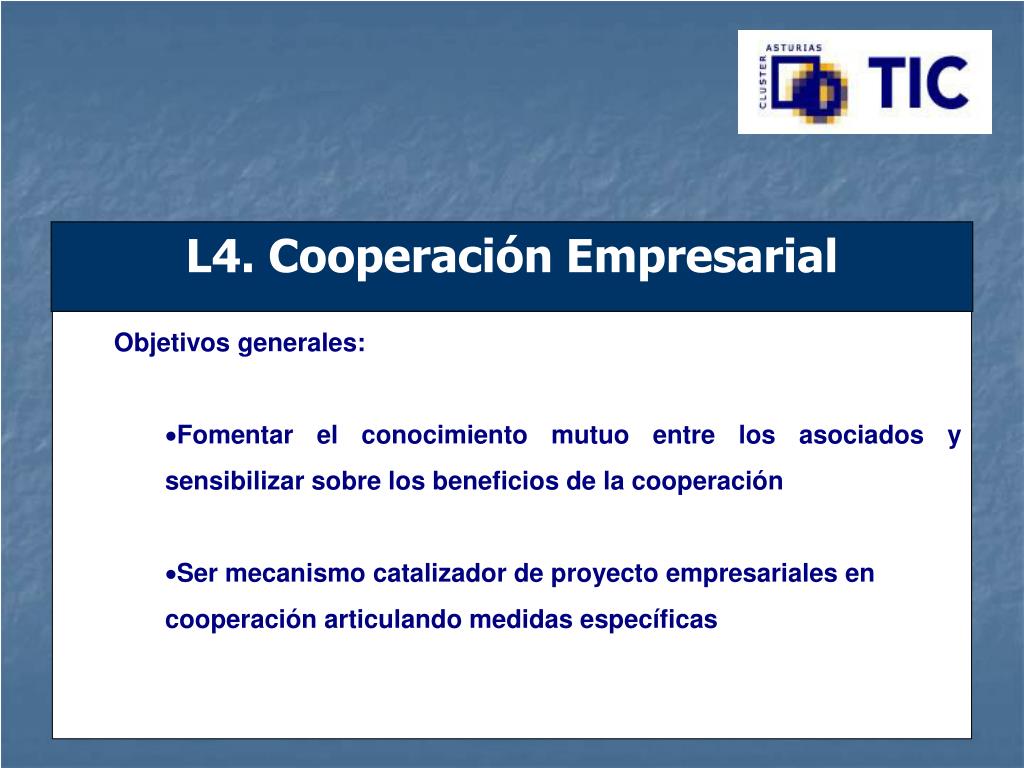 ASTURIAS
CLUSTER
TIC

L4. Cooperación Empresarial

Objetivos generales:

•Fomentar el conocimiento mutuo entre los asociados y sensibilizar sobre los beneficios de la cooperación

•Ser mecanismo catalizador de proyecto empresariales en cooperación articulando medidas específicas